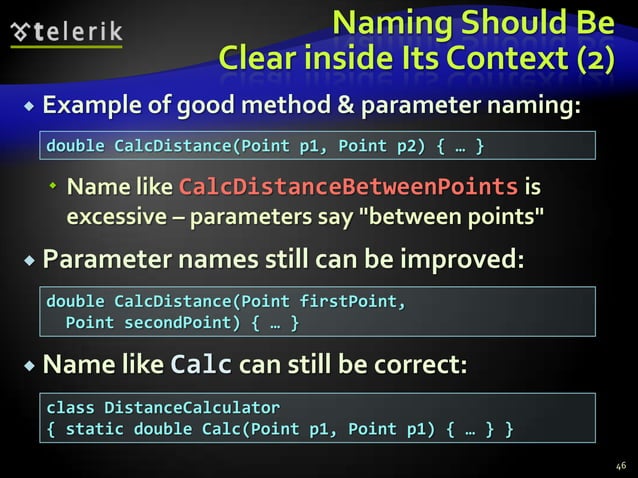 telerik

Naming Should Be Clear inside Its Context (2)

Example of good method & parameter naming:

double CalcDistance(Point p1, Point p2) { … }

Name like CalcDistanceBetweenPoints is excessive – parameters say "between points"

Parameter names still can be improved:

double CalcDistance(Point firstPoint,
  Point secondPoint) { … }

Name like Calc can still be correct:

class DistanceCalculator
{ static double Calc(Point p1, Point p1) { … } }

46